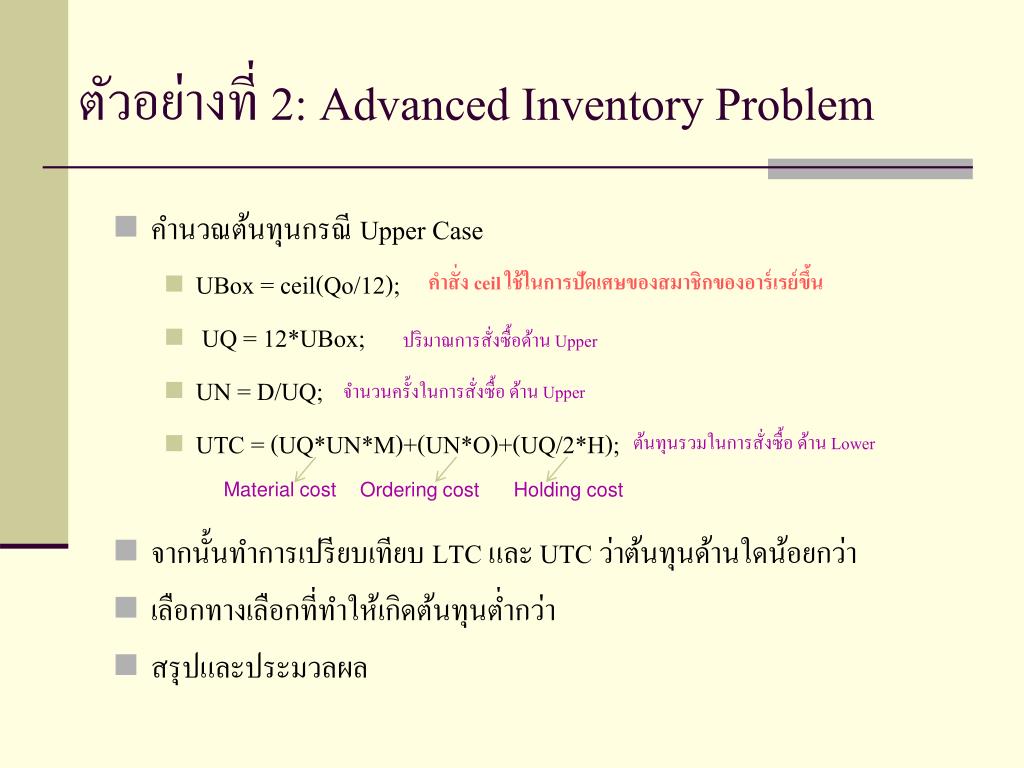 ตัวอย่างที่ 2: Advanced Inventory Problem

คำนวณต้นทุนกรณี Upper Case

UBox = ceil(Qo/12); คำสั่ง ceil ใช้ในการปัดเศษของสมาชิกของอาร์เรย์ขึ้น

UQ = 12*UBox; ปริมาณการสั่งซื้อด้าน Upper

UN = D/UQ; จำนวนครั้งในการสั่งซื้อ ด้าน Upper

UTC = (UQ*UN*M)+(UN*O)+(UQ/2*H); ต้นทุนรวมในการสั่งซื้อ ด้าน Lower

Material cost Ordering cost Holding cost

จากนั้นทำการเปรียบเทียบ LTC และ UTC ว่าต้นทุนด้านใดน้อยกว่า

เลือกทางเลือกที่ทำให้เกิดต้นทุนต่ำกว่า

สรุปและประมวลผล